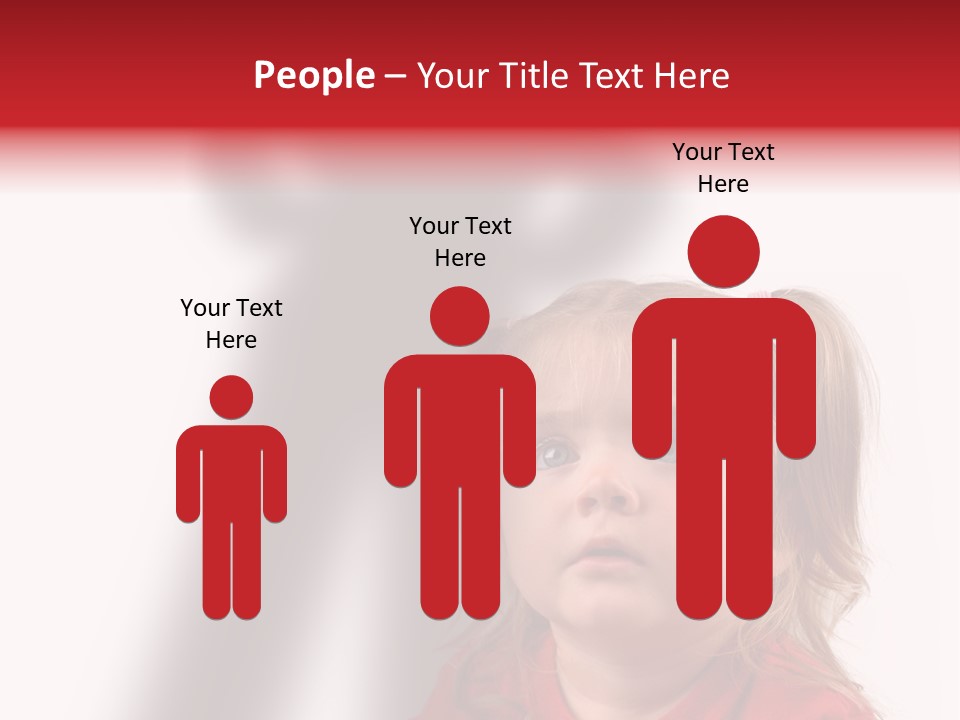 People – Your Title Text Here

Your Text Here

Your Text Here

Your Text Here